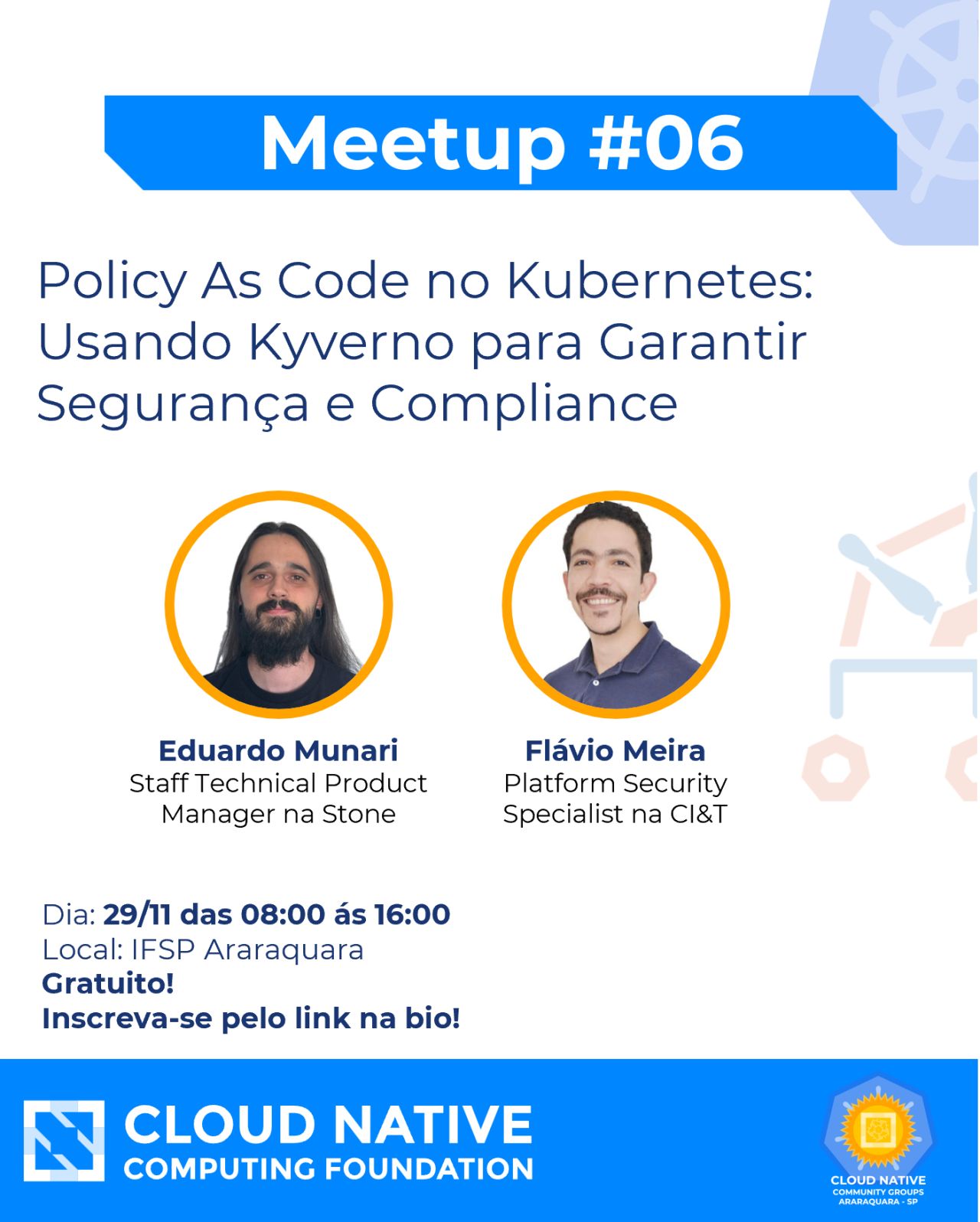 Meetup #06

Policy As Code no Kubernetes: Usando Kyverno para Garantir Segurança e Compliance

Eduardo Munari
Staff Technical Product Manager na Stone

Flávio Meira
Platform Security Specialist na CI&T

Dia: 29/11 das 08:00 ás 16:00
Local: IFSP Araraquara
Gratuito!
Inscreva-se pelo link na bio!

CLOUD NATIVE
COMPUTING FOUNDATION

CLOUD NATIVE
COMMUNITY GROUPS
ARARAQUARA - SP